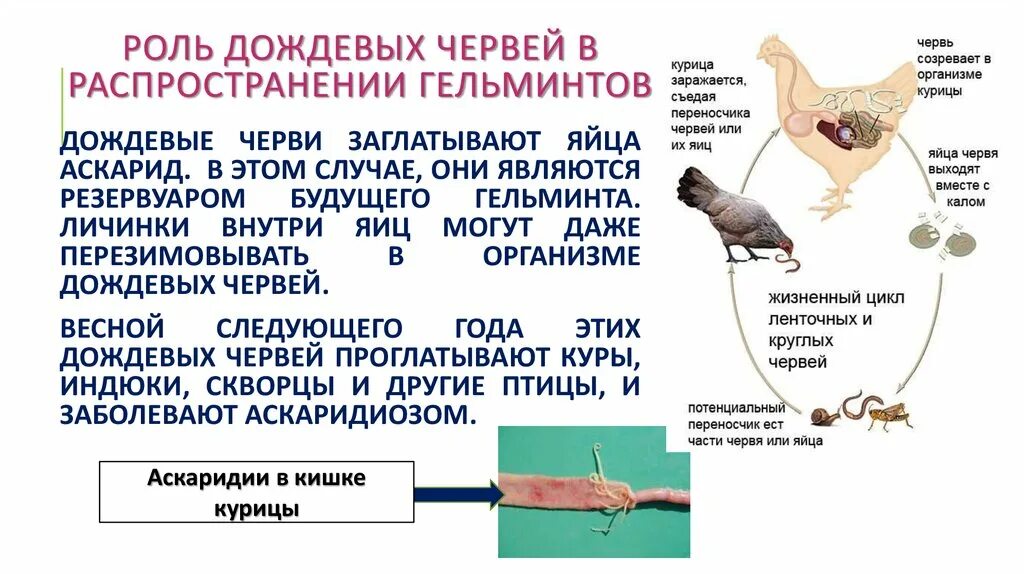 РОЛЬ ДОЖДЕВЫХ ЧЕРВЕЙ В РАСПРОСТРАНЕНИИ ГЕЛЬМИНТОВ

ДОЖДЕВЫЕ ЧЕРВИ ЗАГЛАТЫВАЮТ ЯЙЦА АСКАРИД. В ЭТОМ СЛУЧАЕ, ОНИ ЯВЛЯЮТСЯ РЕЗЕРВУАРОМ БУДУЩЕГО ГЕЛЬМИНТА. ЛИЧИНКИ ВНУТРИ ЯИЦ МОГУТ ДАЖЕ ПЕРЕЗИМОВЫВАТЬ В ОРГАНИЗМЕ ДОЖДЕВЫХ ЧЕРВЕЙ.

ВЕСНОЙ СЛЕДУЮЩЕГО ГОДА ЭТИХ ДОЖДЕВЫХ ЧЕРВЕЙ ПРОГЛАТЫВАЮТ КУРЫ, ИНДЮКИ, СКВОРЦЫ И ДРУГИЕ ПТИЦЫ, И ЗАБОЛЕВАЮТ АСКАРИДИОЗОМ.

Аскаридии в кишке курицы

курица заражается, съедая переносчика червей или их яиц

червь созревает в организме курицы

яйца червя выходят вместе с калом

жизненный цикл ленточных и круглых червей

потенциальный переносчик ест части червя или яйца